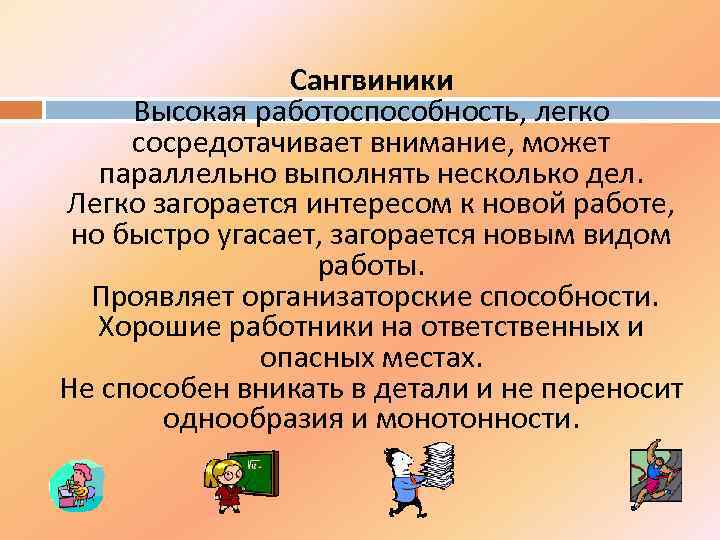 Сангвиники

Высокая работоспособность, легко сосредотачивает внимание, может параллельно выполнять несколько дел. Легко загорается интересом к новой работе, но быстро угасает, загорается новым видом работы.

Проявляет организаторские способности. Хорошие работники на ответственных и опасных местах.

Не способен вникать в детали и не переносит однообразия и монотонности.